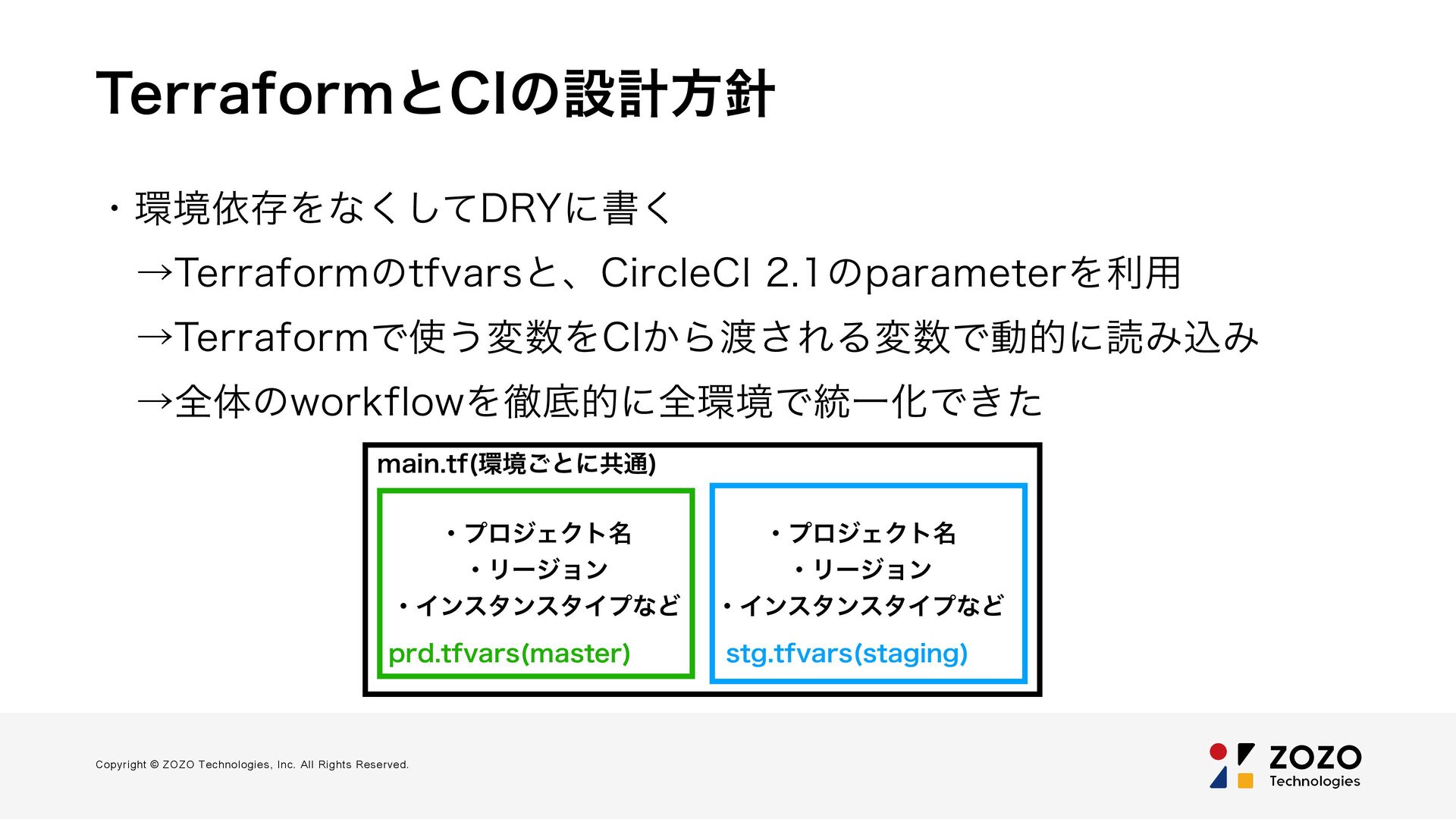 TerraformとCIの設計方針

・環境依存をなくしてDRYに書く
→Terraformのtfvarsと、CircleCI 2.1のparameterを利用
→Terraformで使う変数をCIから渡される変数で動的に読み込み
→全体のworkflowを徹底的に全環境で統一化できた

main.tf(環境ごとに共通)

・プロジェクト名
・リージョン
・インスタンスタイプなど
prd.tfvars(master)

・プロジェクト名
・リージョン
・インスタンスタイプなど
stg.tfvars(staging)

Copyright © ZOZO Technologies, Inc. All Rights Reserved.

ZOZO Technologies